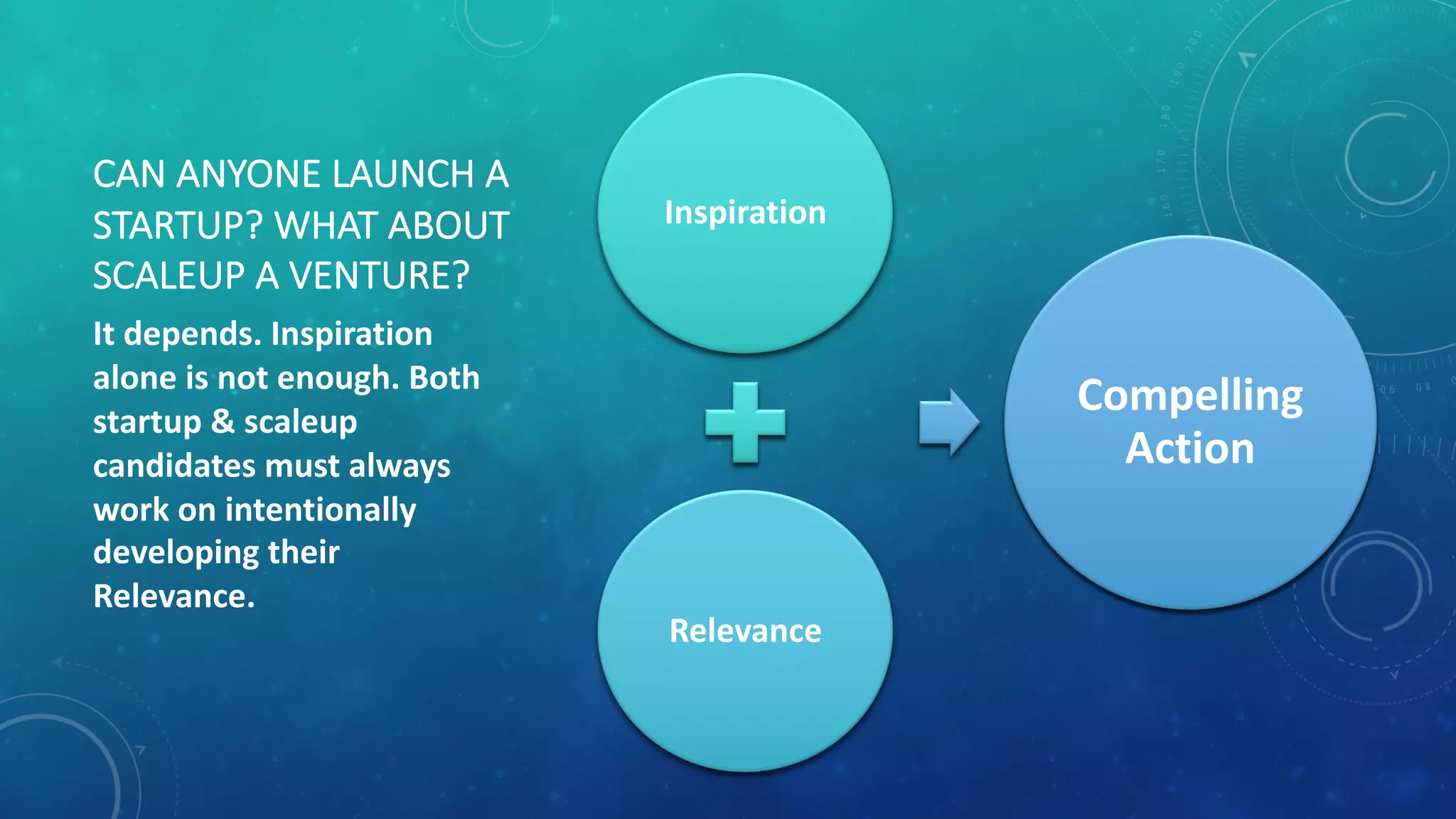 CAN ANYONE LAUNCH A STARTUP? WHAT ABOUT SCALEUP A VENTURE?

It depends. Inspiration alone is not enough. Both startup & scaleup candidates must always work on intentionally developing their Relevance.

Inspiration

Relevance

Compelling Action